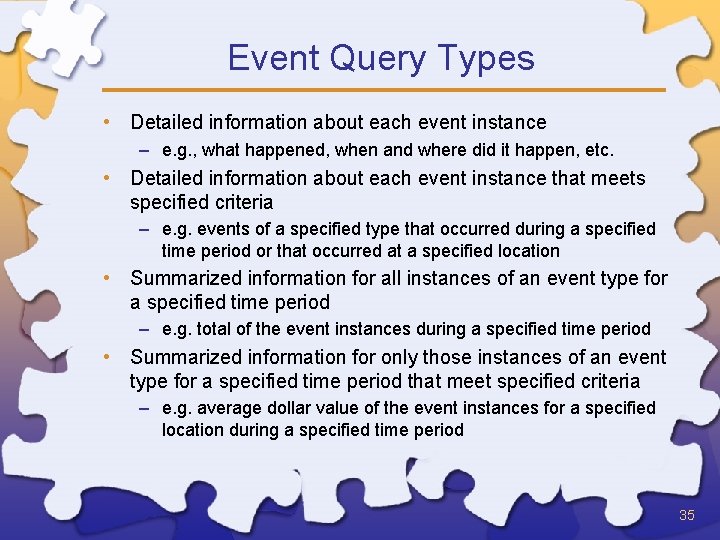 Event Query Types

• Detailed information about each event instance
  – e.g., what happened, when and where did it happen, etc.
• Detailed information about each event instance that meets specified criteria
  – e.g. events of a specified type that occurred during a specified time period or that occurred at a specified location
• Summarized information for all instances of an event type for a specified time period
  – e.g. total of the event instances during a specified time period
• Summarized information for only those instances of an event type for a specified time period that meet specified criteria
  – e.g. average dollar value of the event instances for a specified location during a specified time period

35